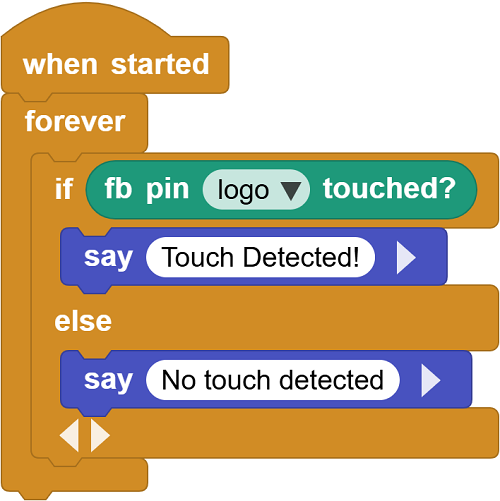 when started
forever
if fb pin logo ▼ touched?
say Touch Detected!
else
say No touch detected